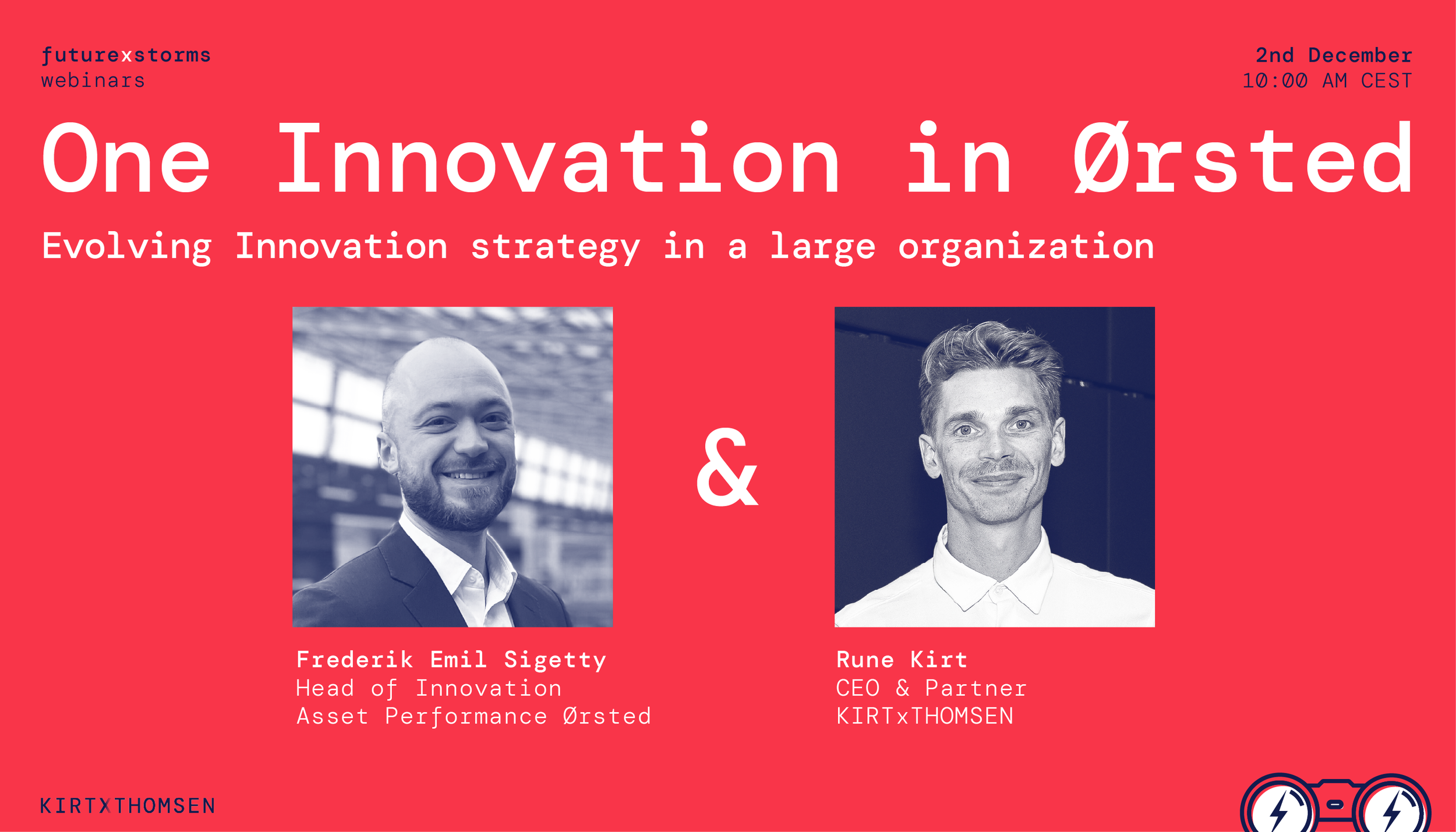 futurexstorms
webinars

2nd December
10:00 AM CEST

One Innovation in Ørsted

Evolving Innovation strategy in a large organization

&

Frederik Emil Sigetty
Head of Innovation
Asset Performance Ørsted

Rune Kirt
CEO & Partner
KIRTxTHOMSEN

KIRTXTHOMSEN